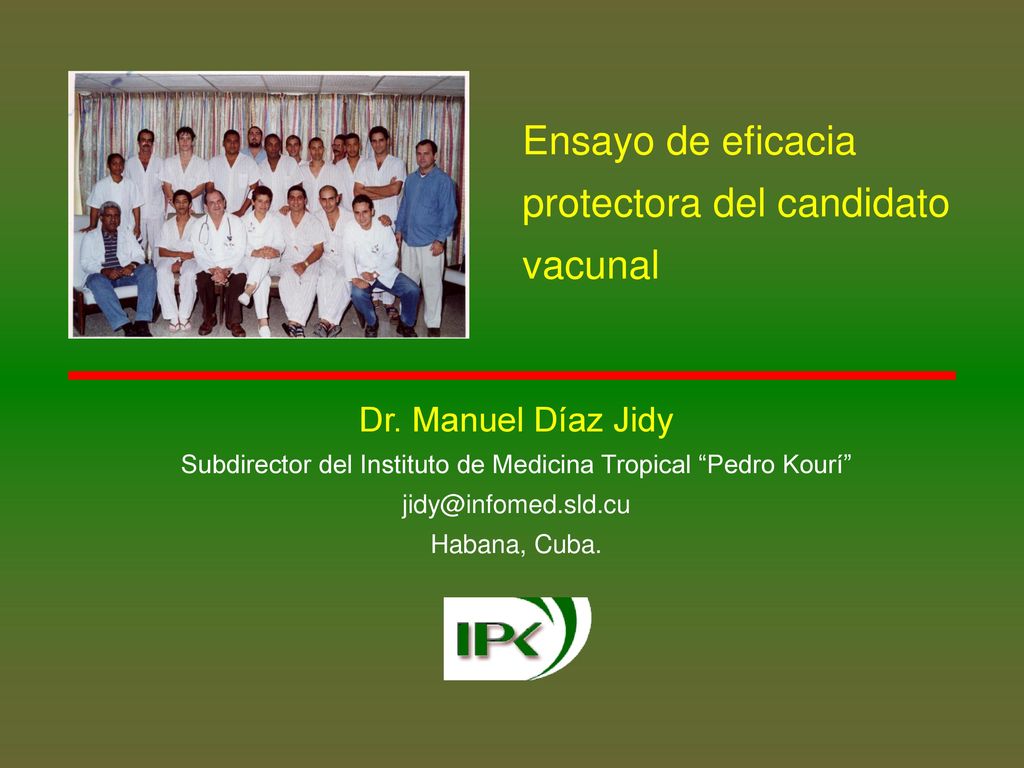 Ensayo de eficacia protectora del candidato vacunal

Dr. Manuel Díaz Jidy
Subdirector del Instituto de Medicina Tropical “Pedro Kourí”
jidy@infomed.sld.cu
Habana, Cuba.

IPK